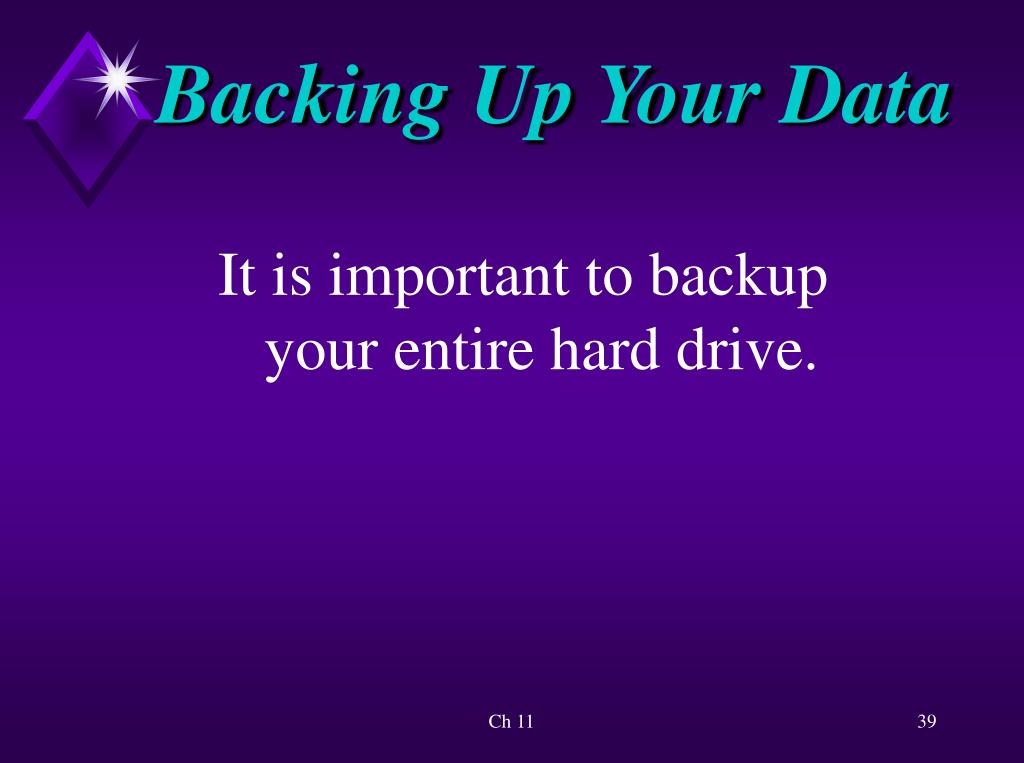 Backing Up Your Data

It is important to backup your entire hard drive.

Ch 11

39